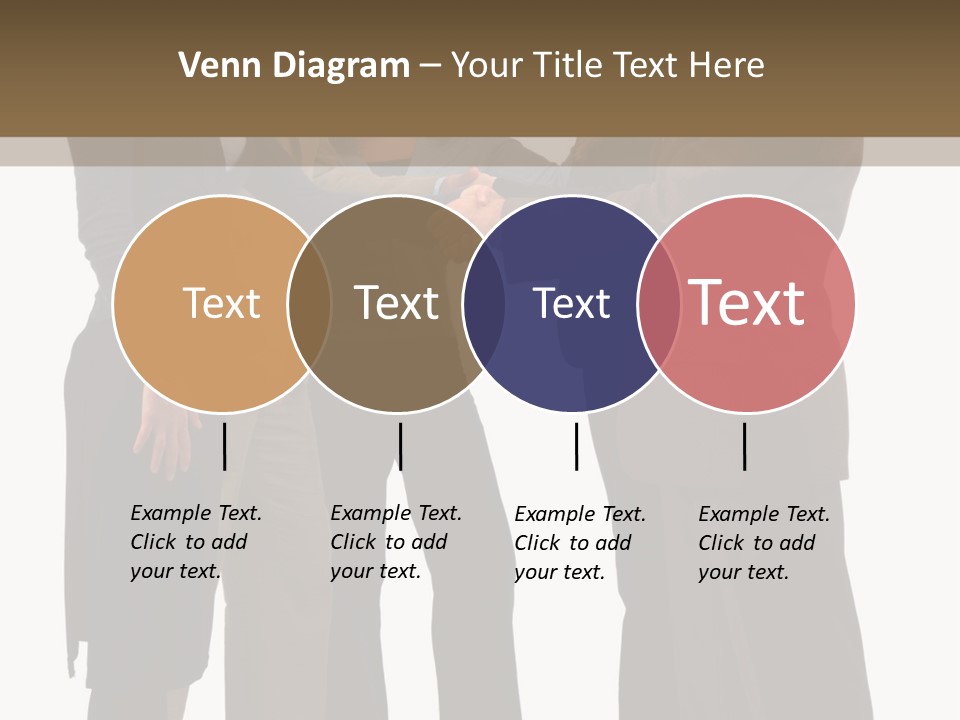 Venn Diagram – Your Title Text Here

Text

Text

Text

Text

Example Text. Click to add your text.

Example Text. Click to add your text.

Example Text. Click to add your text.

Example Text. Click to add your text.